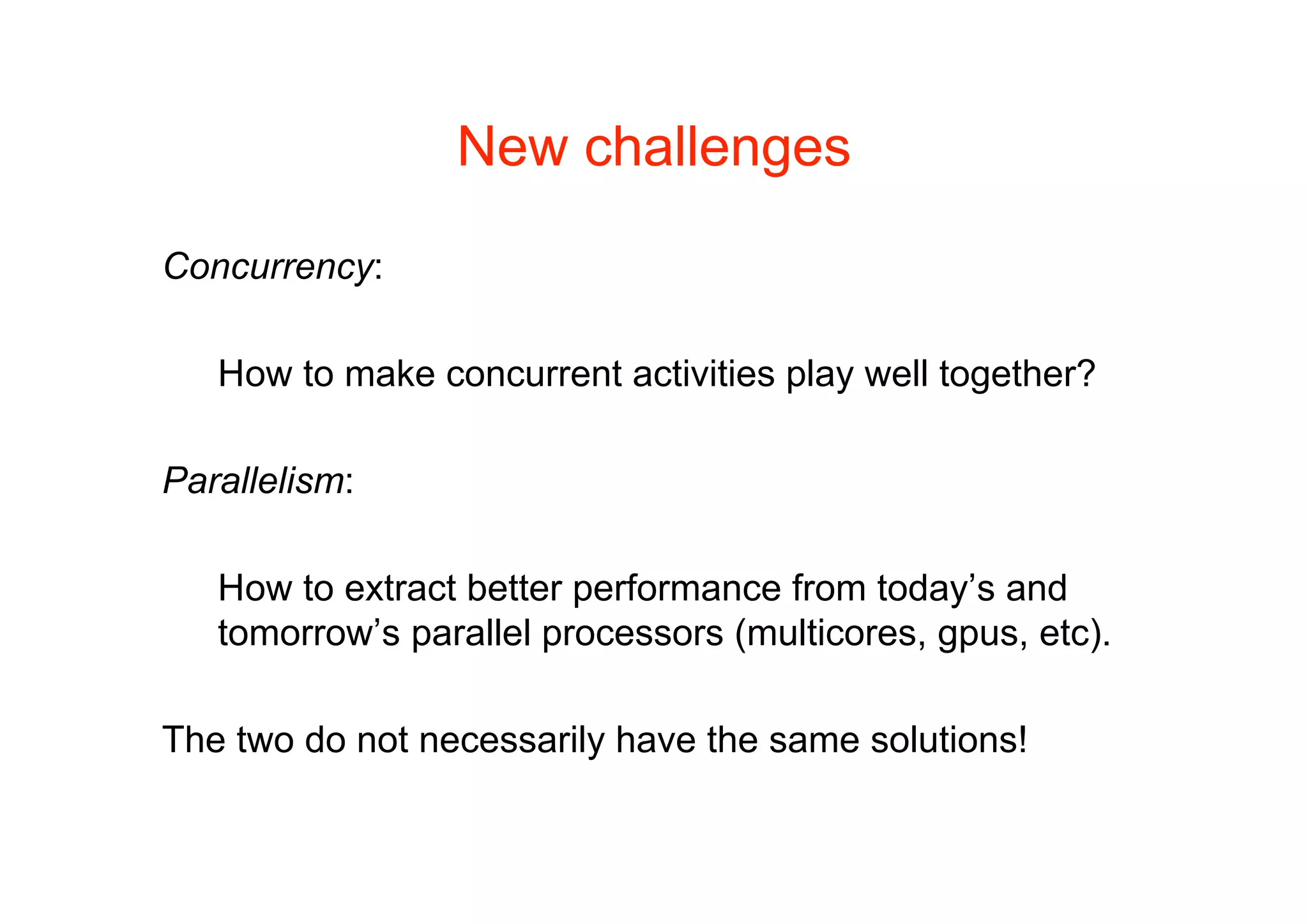 New challenges

Concurrency:

How to make concurrent activities play well together?

Parallelism:

How to extract better performance from today’s and tomorrow’s parallel processors (multicores, gpus, etc).

The two do not necessarily have the same solutions!